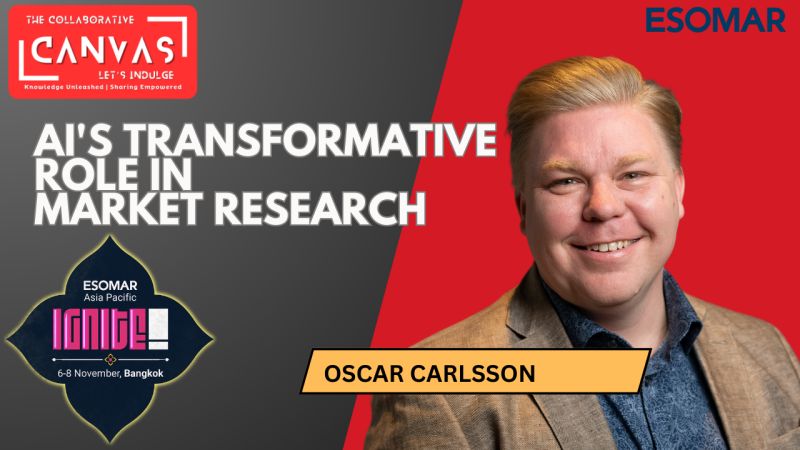 THE COLLABORATIVE
CANVAS
LET'S INDULGE
Knowledge Unleashed | Sharing Empowered

ESOMAR

AI'S TRANSFORMATIVE ROLE IN MARKET RESEARCH

ESOMAR
Asia Pacific
IGNITE!
6-8 November, Bangkok

OSCAR CARLSSON